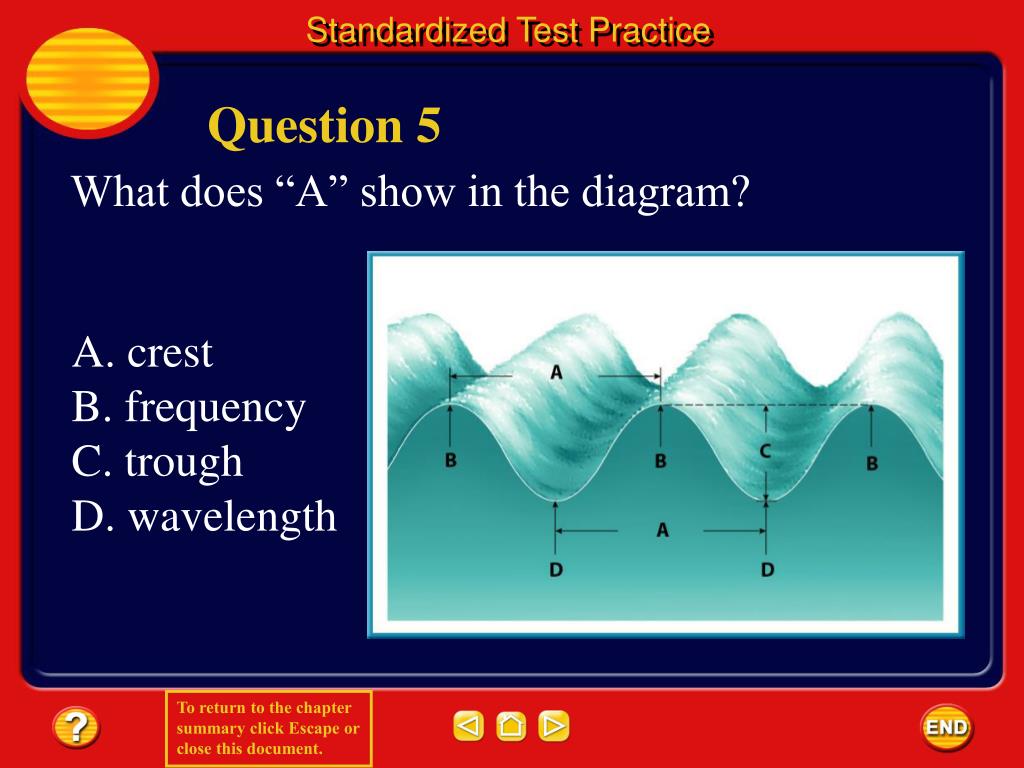 Standardized Test Practice

Question 5

What does “A” show in the diagram?

A. crest
B. frequency
C. trough
D. wavelength

A
B
B
C
B
A
D
D

?

To return to the chapter summary click Escape or close this document.

END